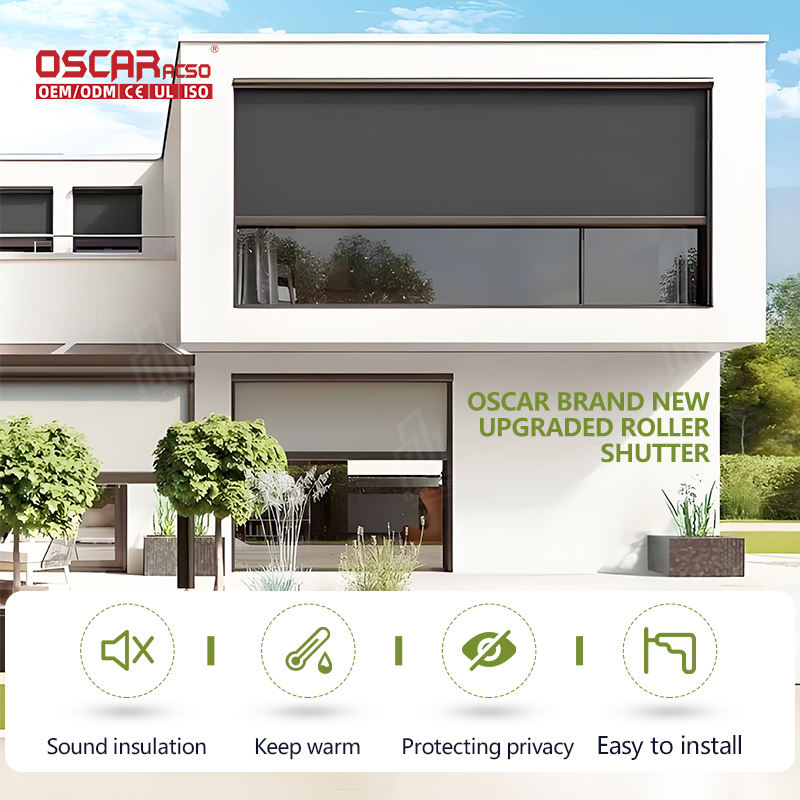 OSCAR ACSO ®
OEM/ODM CE UL ISO

OSCAR BRAND NEW UPGRADED ROLLER SHUTTER

Sound insulation
Keep warm
Protecting privacy
Easy to install